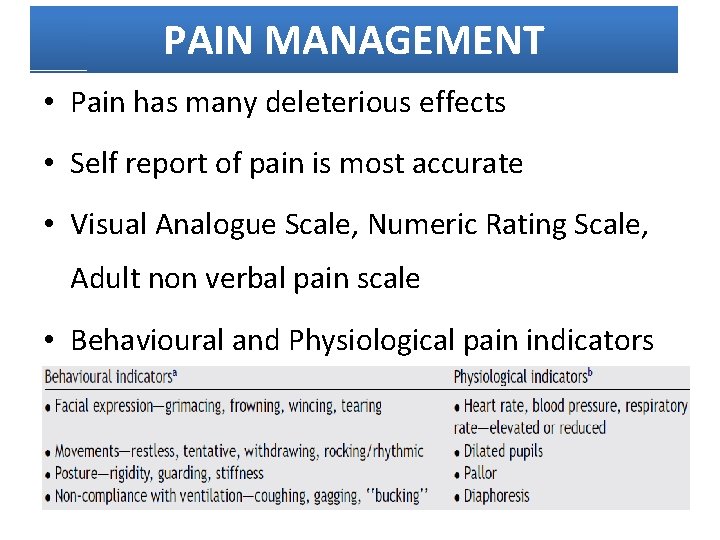 PAIN MANAGEMENT

• Pain has many deleterious effects

• Self report of pain is most accurate

• Visual Analogue Scale, Numeric Rating Scale, Adult non verbal pain scale

• Behavioural and Physiological pain indicators

| Behavioural indicators$^a$ | Physiological indicators$^b$ |
|---|---|
| • Facial expression—grimacing, frowning, wincing, tearing | • Heart rate, blood pressure, respiratory rate—elevated or reduced |
| • Movements—restless, tentative, withdrawing, rocking/rhythmic | • Dilated pupils |
| • Posture—rigidity, guarding, stiffness | • Pallor |
| • Non-compliance with ventilation—coughing, gagging, "bucking" | • Diaphoresis |